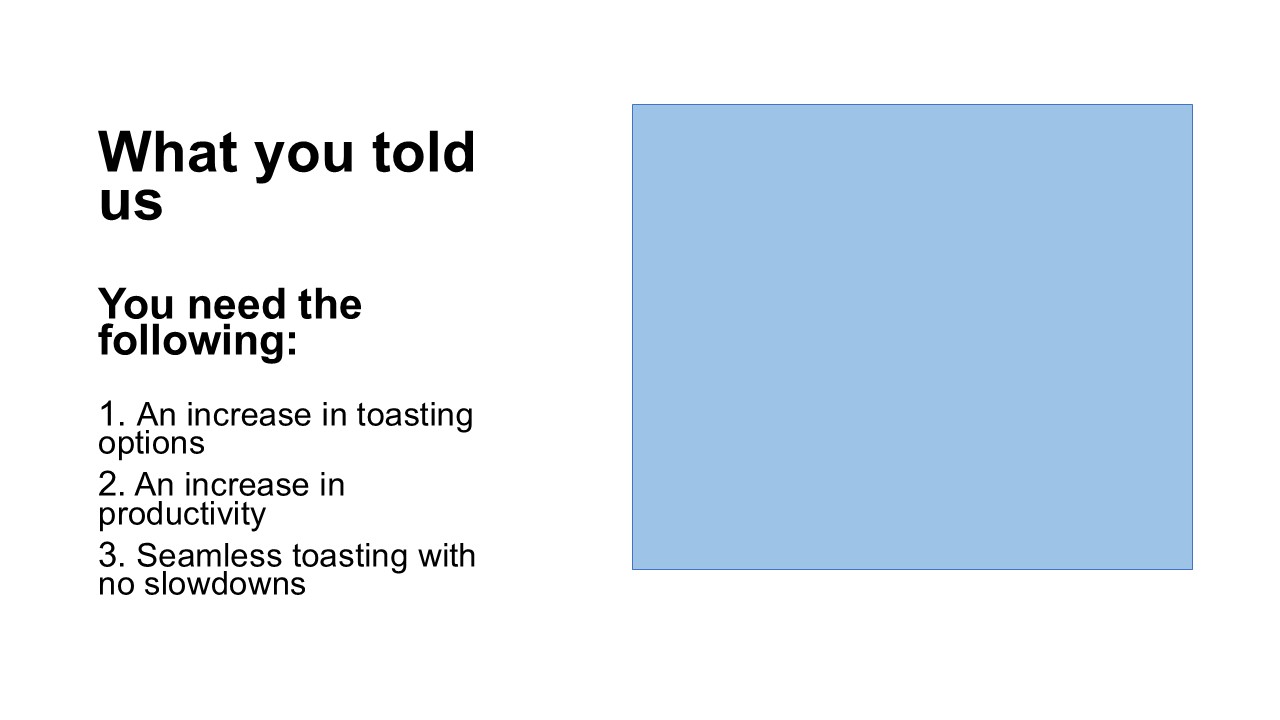 What you told us

You need the following:

1. An increase in toasting options
2. An increase in productivity
3. Seamless toasting with no slowdowns